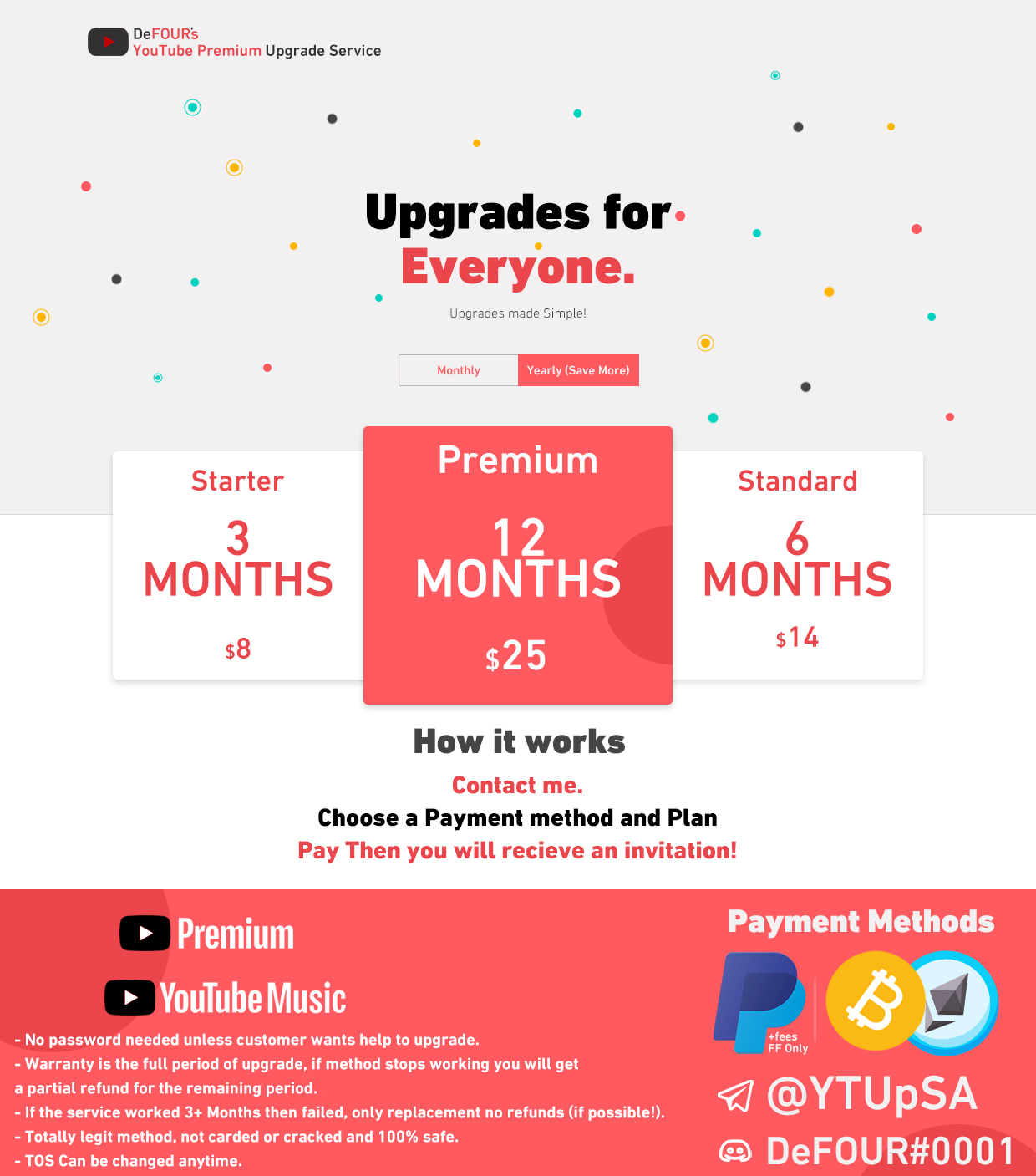 DeFOUR's
YouTube Premium Upgrade Service

Upgrades for
Everyone.

Upgrades made Simple!

Monthly
Yearly (Save More)

Starter
3 MONTHS
$8

Premium
12 MONTHS
$25

Standard
6 MONTHS
$14

How it works
Contact me.
Choose a Payment method and Plan
Pay Then you will recieve an invitation!

Premium
YouTube Music

- No password needed unless customer wants help to upgrade.
- Warranty is the full period of upgrade, if method stops working you will get a partial refund for the remaining period.
- If the service worked 3+ Months then failed, only replacement no refunds (if possible!).
- Totally legit method, not carded or cracked and 100% safe.
- TOS Can be changed anytime.

Payment Methods
+fees
FF Only
@YTUpSA
DeFOUR#0001